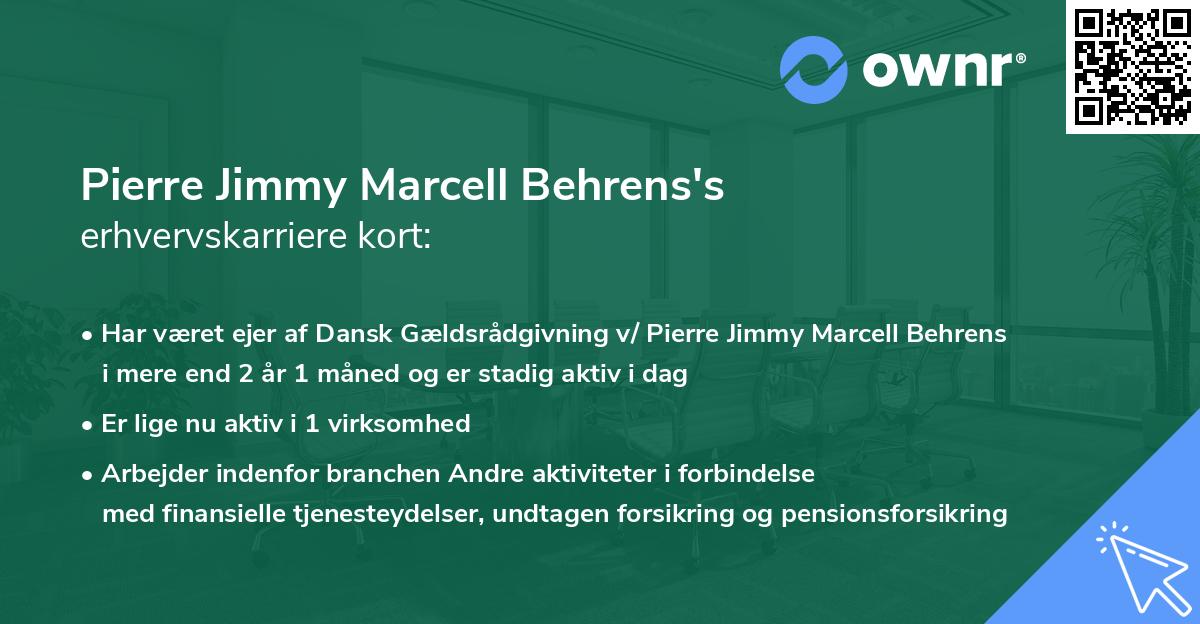 ownr®

Pierre Jimmy Marcell Behrens's
erhvervskarriere kort:

• Har været ejer af Dansk Gældsrådgivning v/ Pierre Jimmy Marcell Behrens i mere end 2 år 1 måned og er stadig aktiv i dag

• Er lige nu aktiv i 1 virksomhed

• Arbejder indenfor branchen Andre aktiviteter i forbindelse med finansielle tjenesteydelser, undtagen forsikring og pensionsforsikring